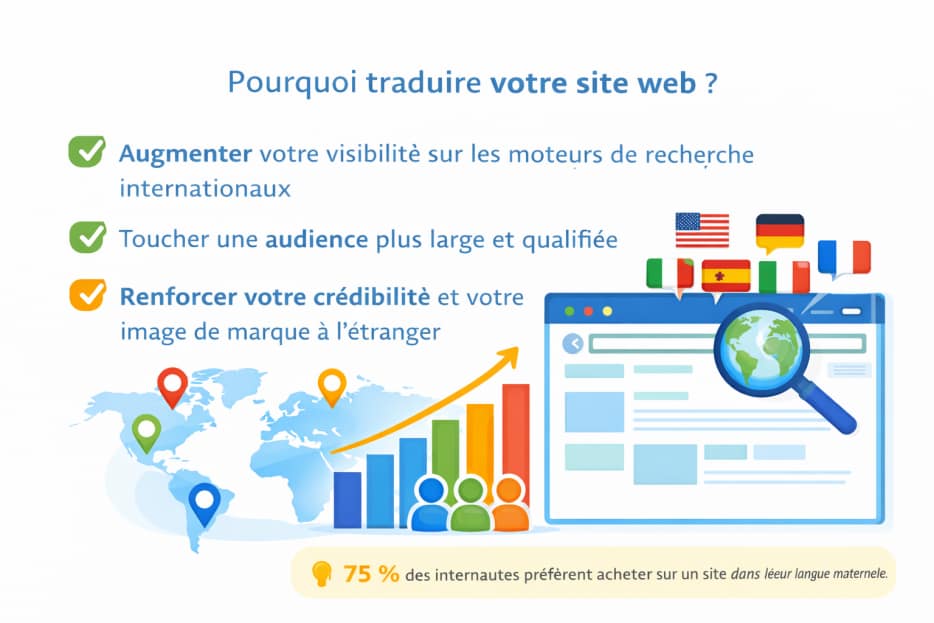 Pourquoi traduire votre site web ?

Augmenter votre visibilitè sur les moteurs de recherche internationaux

Toucher une audience plus large et qualifiée

Renforcer votre crédibilitè et votre image de marque à l'étranger

75 % des internautes préfèrent acheter sur un site dans léeur langue maternele.